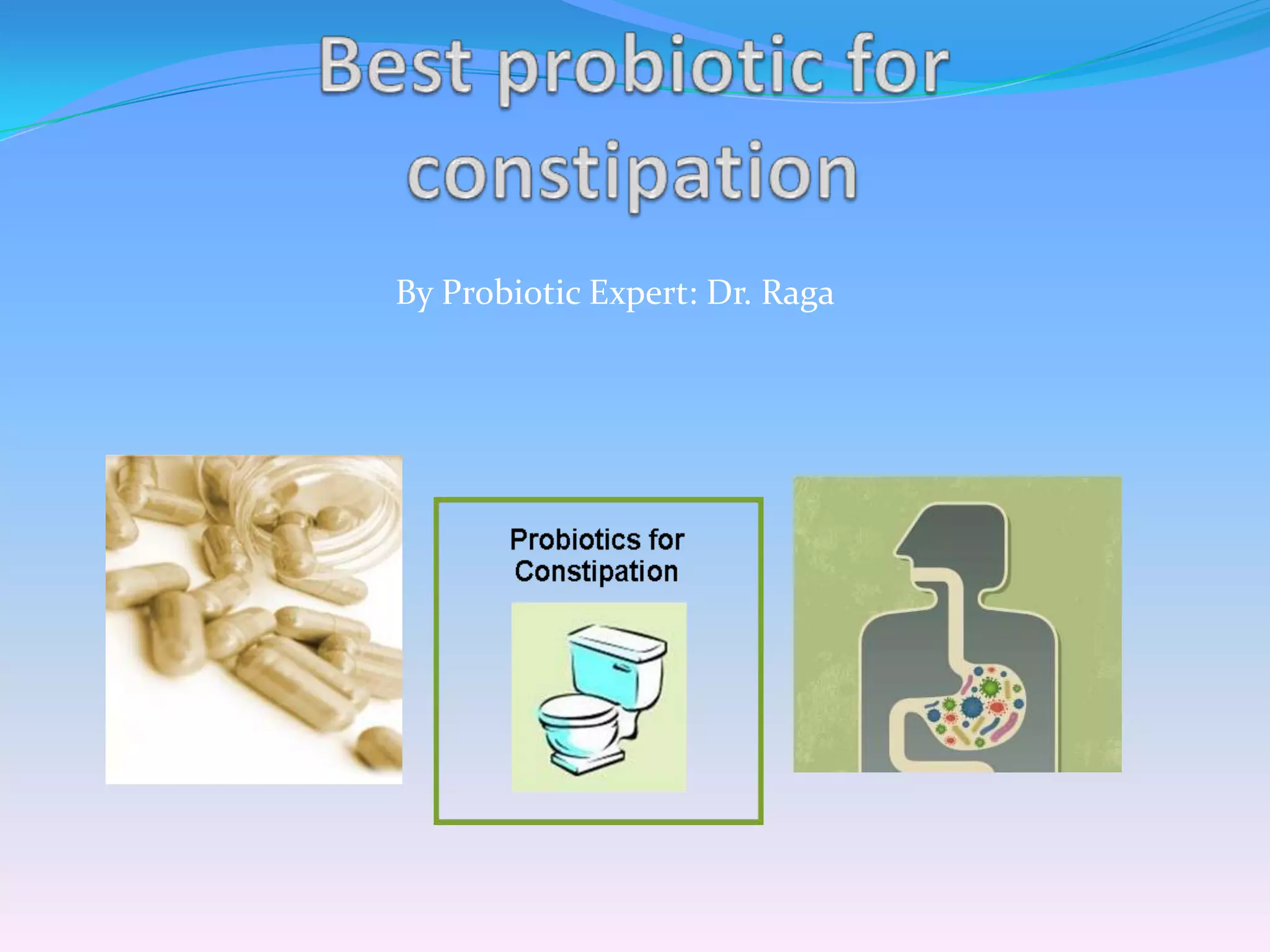 Best probiotic for constipation

By Probiotic Expert: Dr. Raga

Probiotics for Constipation